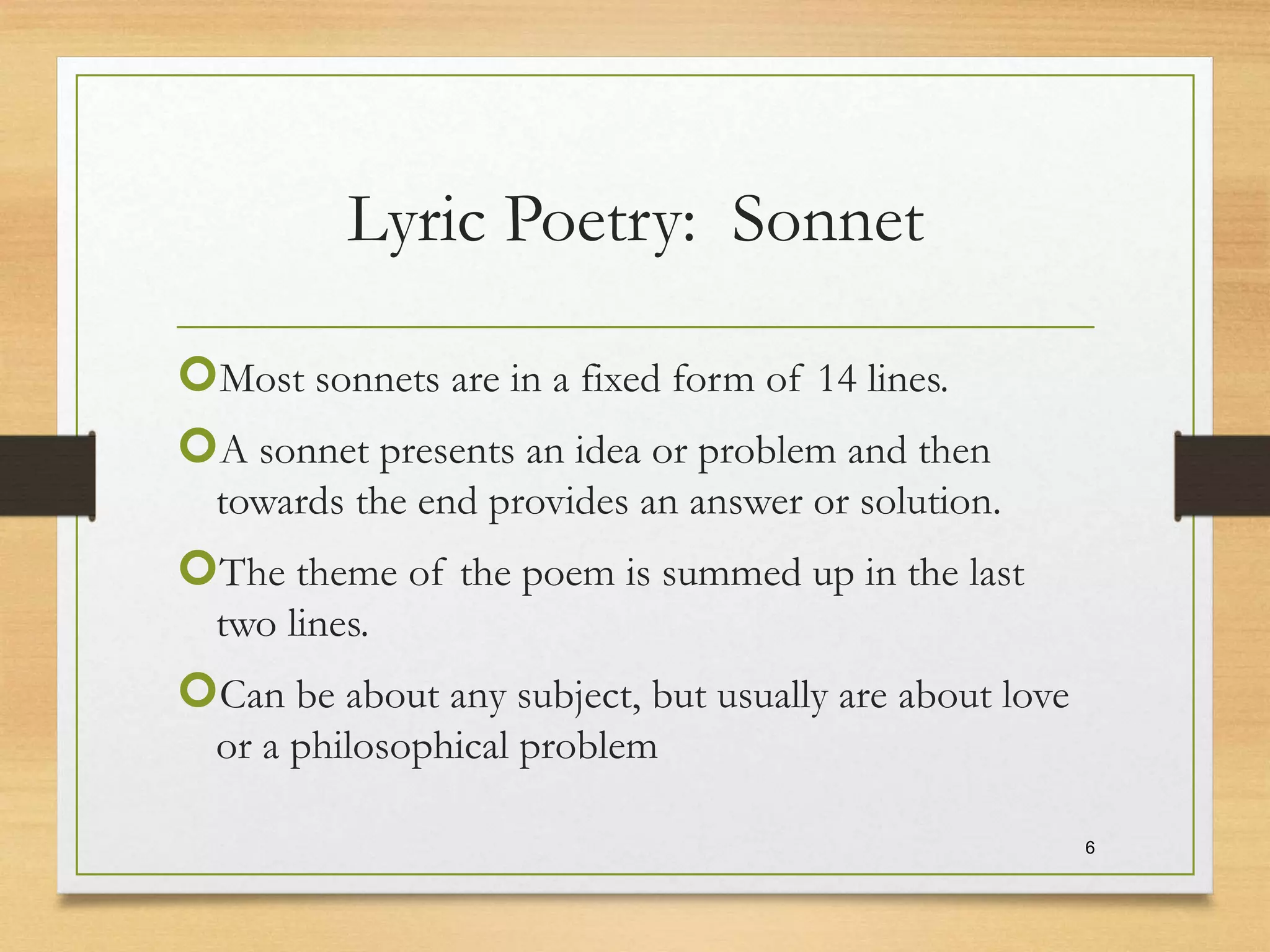 Lyric Poetry:  Sonnet

Most sonnets are in a fixed form of 14 lines.

A sonnet presents an idea or problem and then towards the end provides an answer or solution.

The theme of the poem is summed up in the last two lines.

Can be about any subject, but usually are about love or a philosophical problem

6